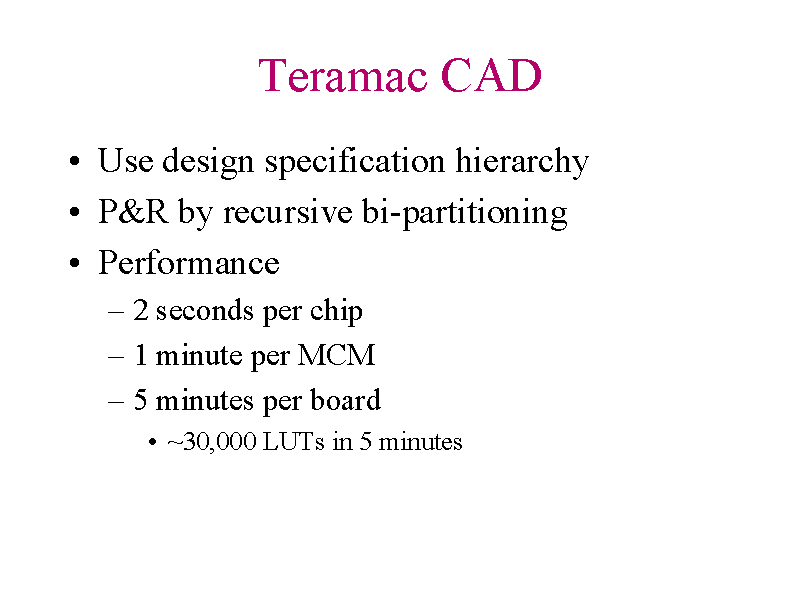 Teramac CAD

• Use design specification hierarchy
• P&R by recursive bi-partitioning
• Performance
– 2 seconds per chip
– 1 minute per MCM
– 5 minutes per board
• ~30,000 LUTs in 5 minutes